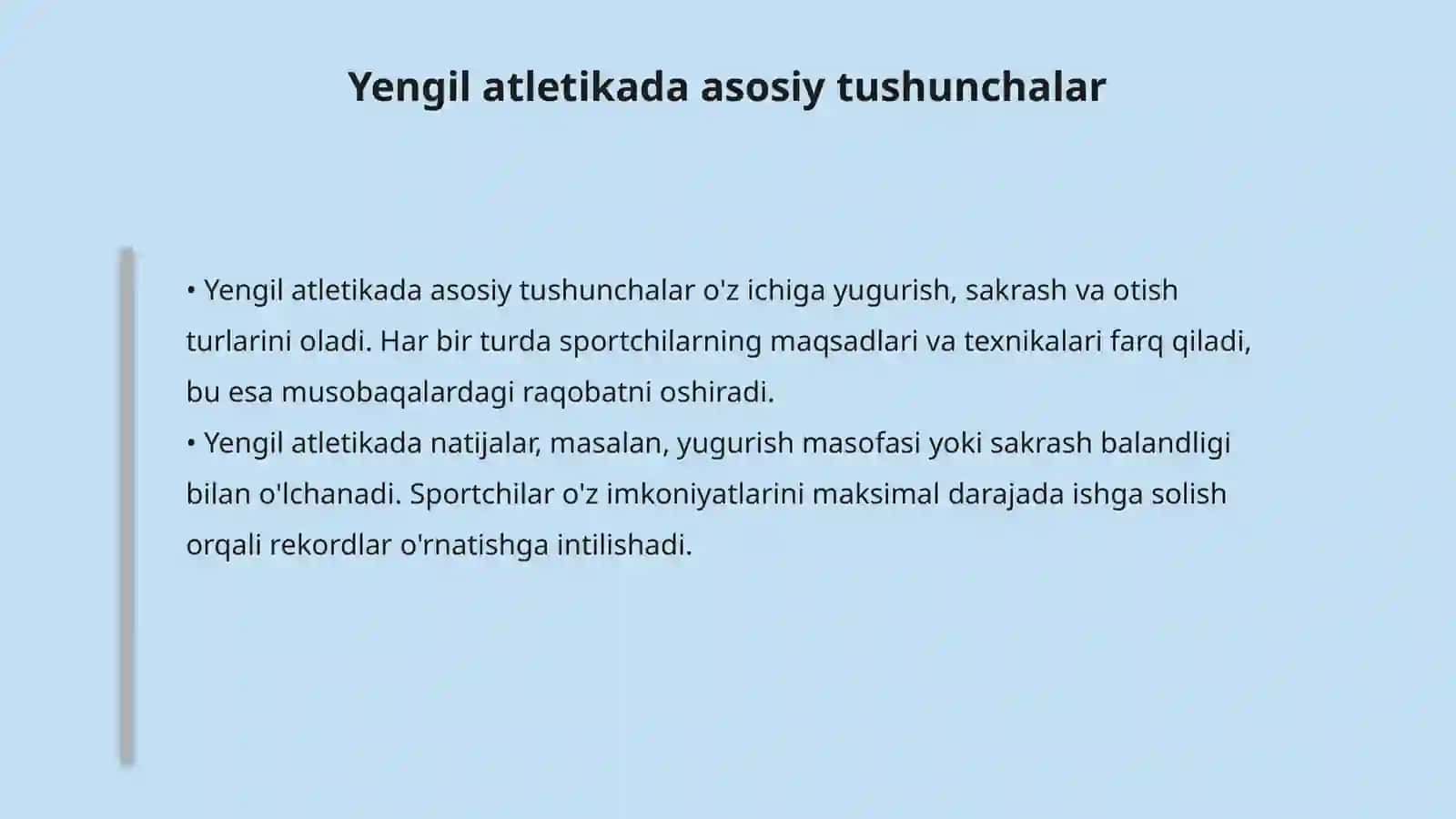 Yengil atletikada asosiy tushunchalar

• Yengil atletikada asosiy tushunchalar o'z ichiga yugurish, sakrash va otish turlarini oladi. Har bir turda sportchilarning maqsadlari va texnikalari farq qiladi, bu esa musobaqalardagi raqobatni oshiradi.
• Yengil atletikada natijalar, masalan, yugurish masofasi yoki sakrash balandligi bilan o'lchanadi. Sportchilar o'z imkoniyatlarini maksimal darajada ishga solish orqali rekordlar o'rnatishga intilishadi.